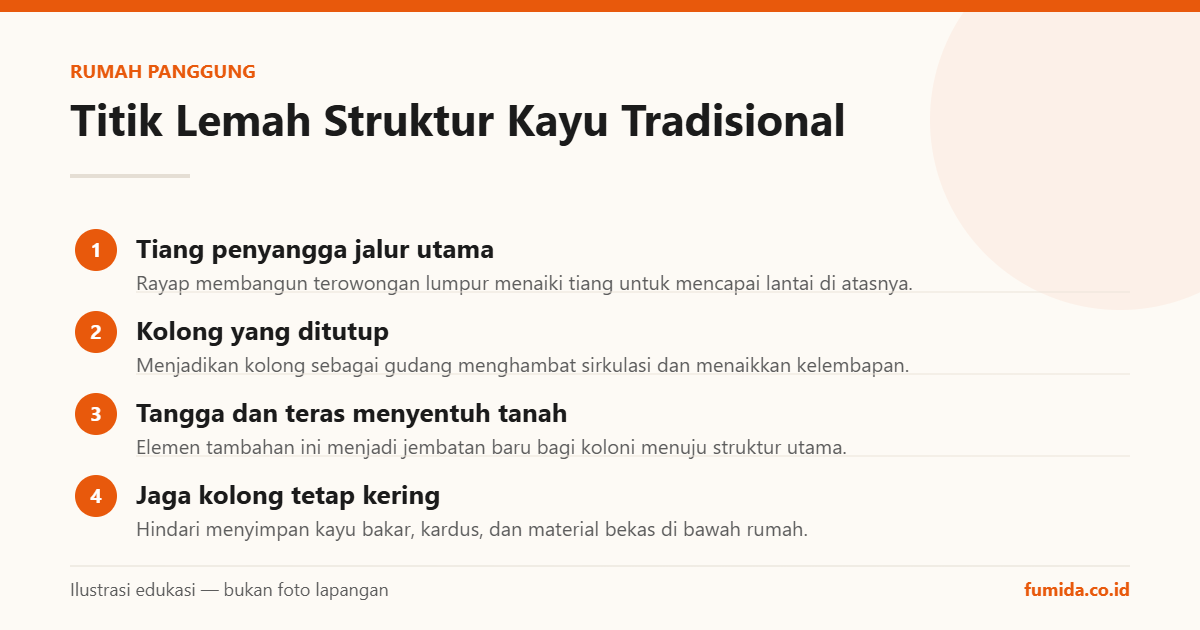 RUMAH PANGGUNG

Titik Lemah Struktur Kayu Tradisional

1 Tiang penyangga jalur utama
Rayap membangun terowongan lumpur menaiki tiang untuk mencapai lantai di atasnya.

2 Kolong yang ditutup
Menjadikan kolong sebagai gudang menghambat sirkulasi dan menaikkan kelembapan.

3 Tangga dan teras menyentuh tanah
Elemen tambahan ini menjadi jembatan baru bagi koloni menuju struktur utama.

4 Jaga kolong tetap kering
Hindari menyimpan kayu bakar, kardus, dan material bekas di bawah rumah.

Ilustrasi edukasi — bukan foto lapangan

fumida.co.id